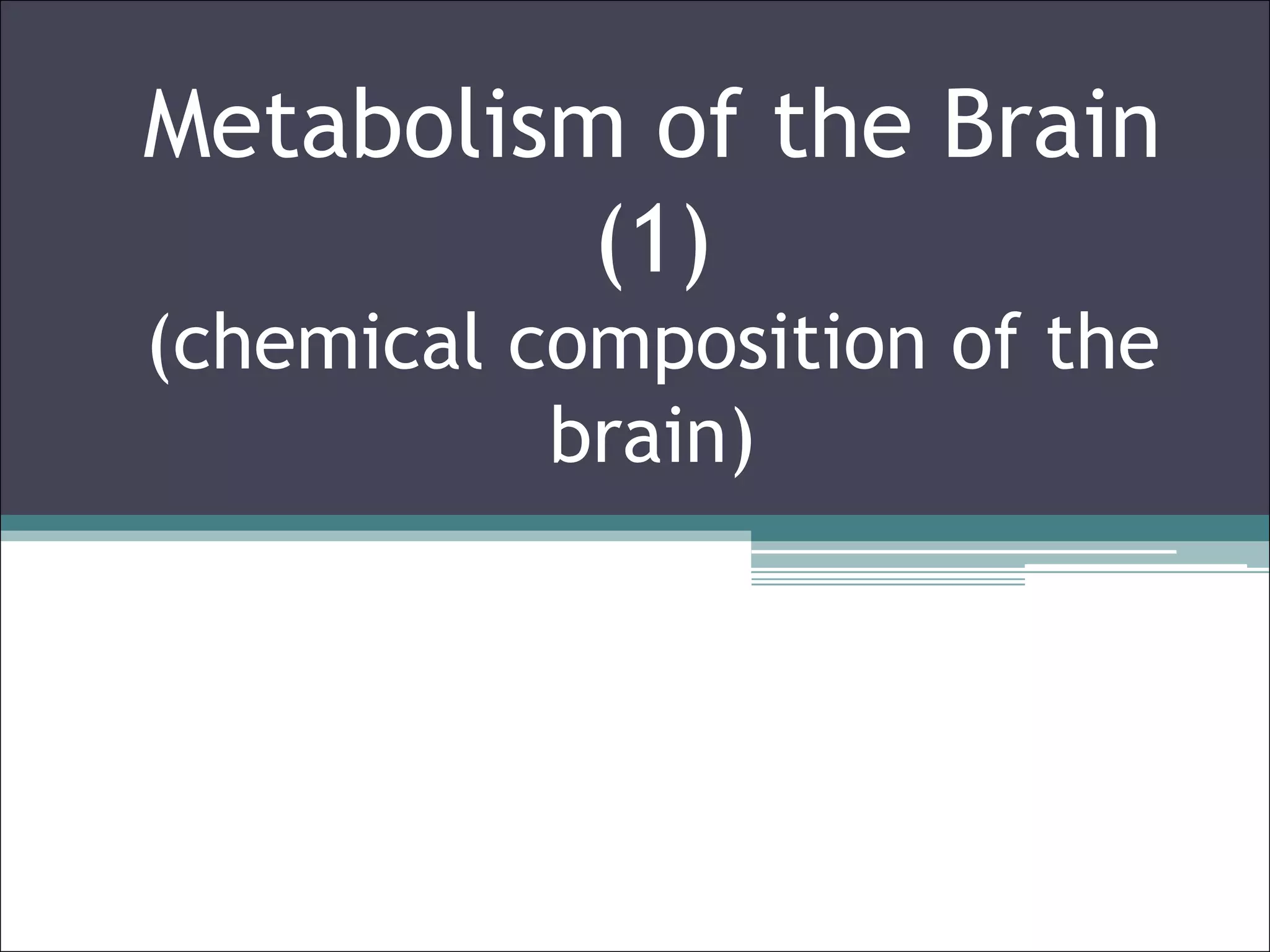 Metabolism of the Brain (1)
(chemical composition of the brain)